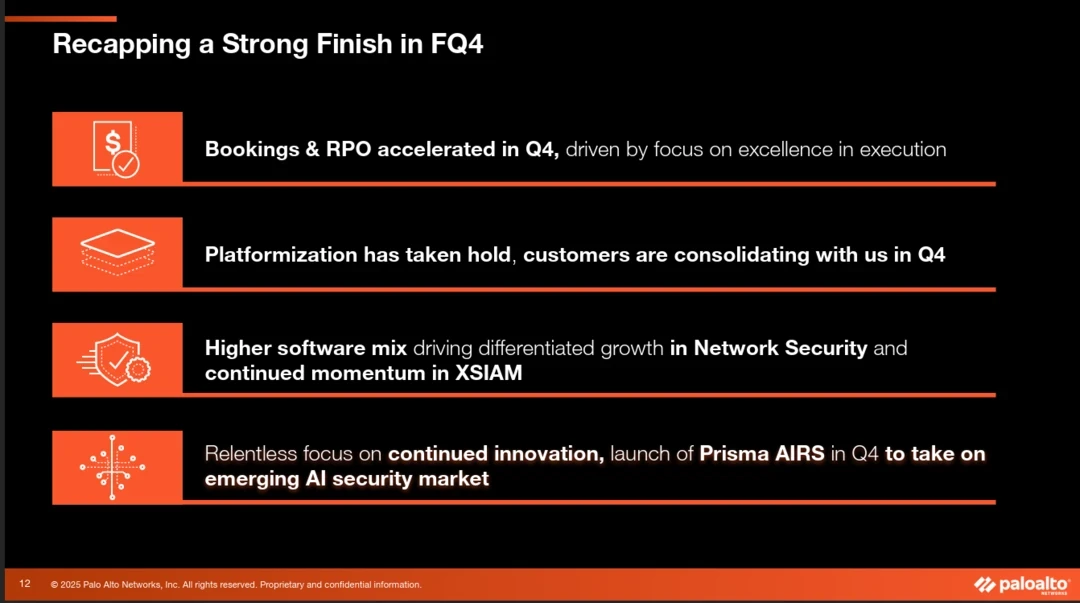 Recapping a Strong Finish in FQ4

Bookings & RPO accelerated in Q4, driven by focus on excellence in execution

Platformization has taken hold, customers are consolidating with us in Q4

Higher software mix driving differentiated growth in Network Security and continued momentum in XSIAM

Relentless focus on continued innovation, launch of Prisma AIRS in Q4 to take on emerging AI security market

12 © 2025 Palo Alto Networks, Inc. All rights reserved. Proprietary and confidential information.

paloalto NETWORKS